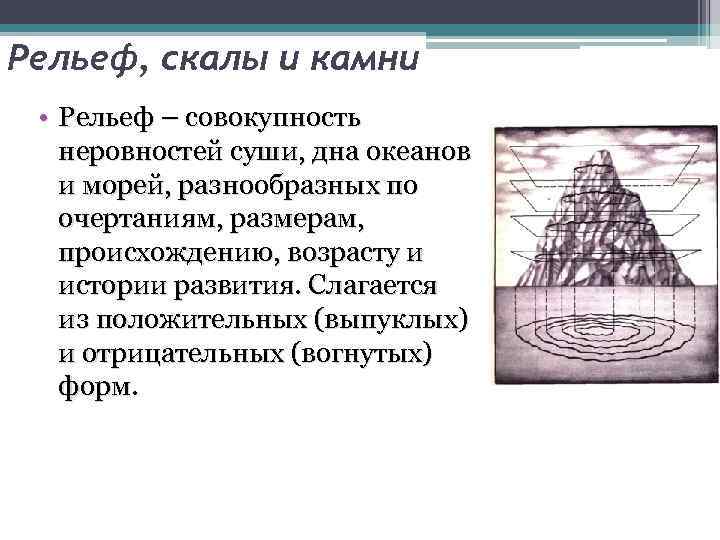 Рельеф, скалы и камни

• Рельеф – совокупность неровностей суши, дна океанов и морей, разнообразных по очертаниям, размерам, происхождению, возрасту и истории развития. Слагается из положительных (выпуклых) и отрицательных (вогнутых) форм.